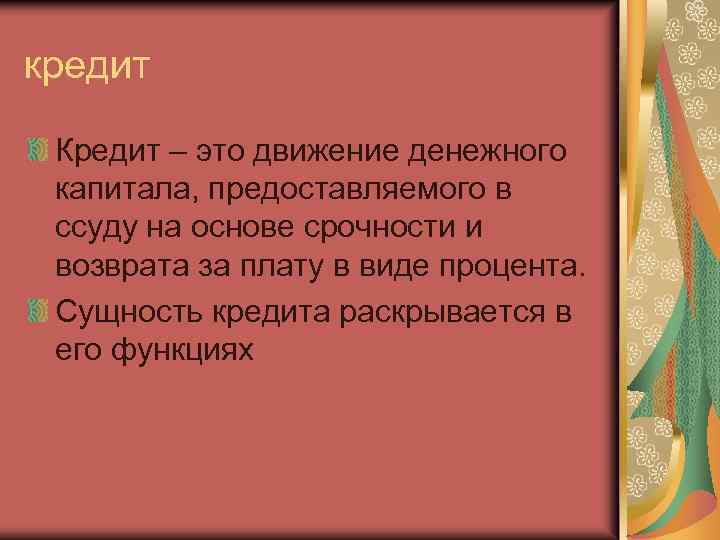 кредит

Кредит – это движение денежного капитала, предоставляемого в ссуду на основе срочности и возврата за плату в виде процента.

Сущность кредита раскрывается в его функциях